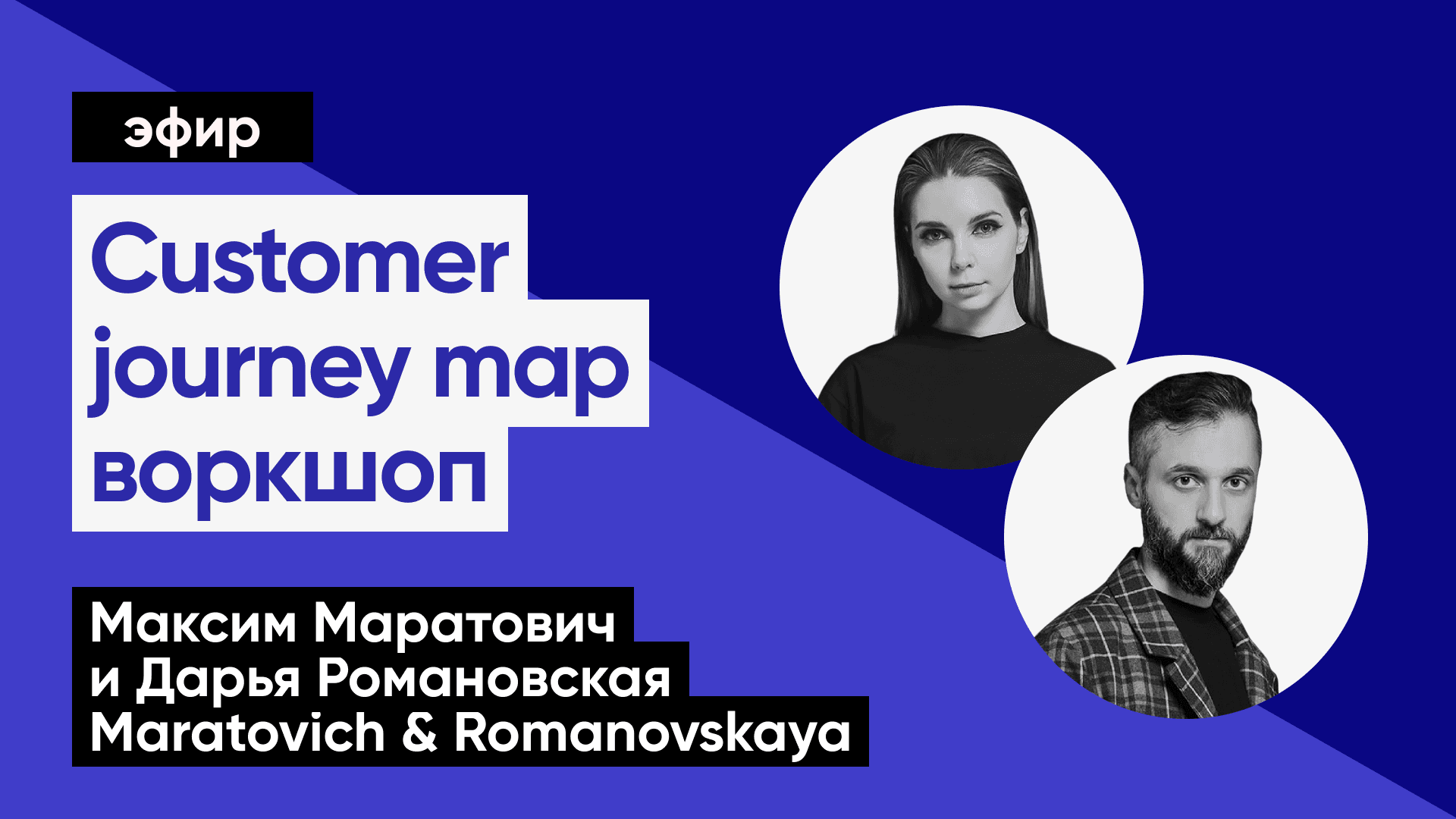 эфир

Customer journey map воркшоп

Максим Маратович и Дарья Романовская Maratovich & Romanovskaya